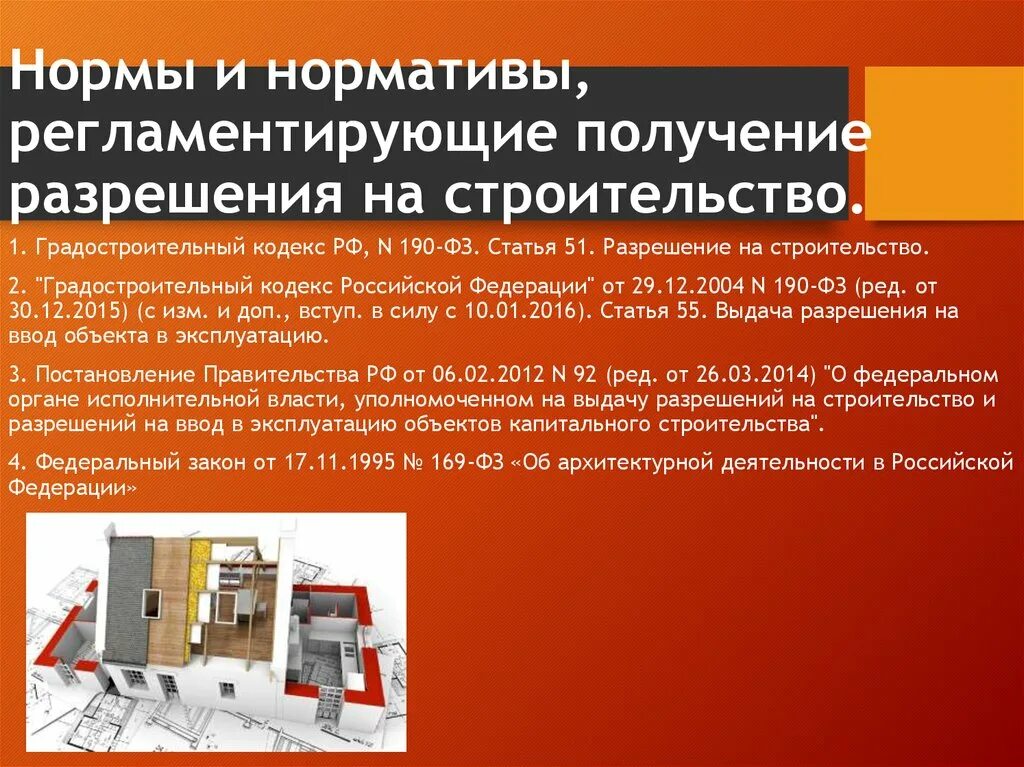 Нормы и нормативы, регламентирующие получение разрешения на строительство.

1. Градостроительный кодекс РФ, N 190-ФЗ. Статья 51. Разрешение на строительство.

2. "Градостроительный кодекс Российской Федерации" от 29.12.2004 N 190-ФЗ (ред. от 30.12.2015) (с изм. и доп., вступ. в силу с 10.01.2016). Статья 55. Выдача разрешения на ввод объекта в эксплуатацию.

3. Постановление Правительства РФ от 06.02.2012 N 92 (ред. от 26.03.2014) "О федеральном органе исполнительной власти, уполномоченном на выдачу разрешений на строительство и разрешений на ввод в эксплуатацию объектов капитального строительства".

4. Федеральный закон от 17.11.1995 № 169-ФЗ «Об архитектурной деятельности в Российской Федерации»